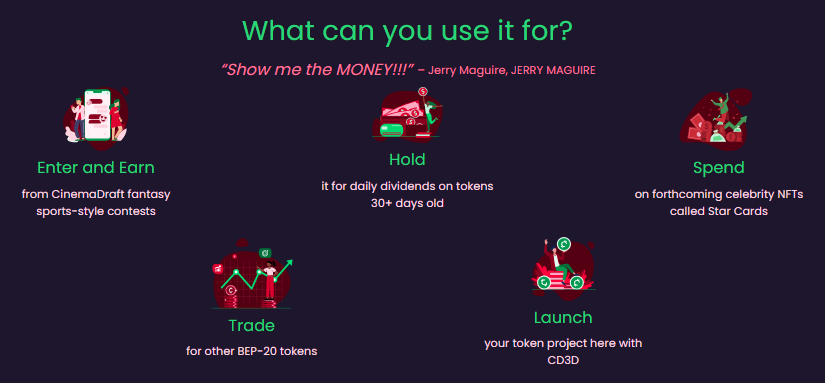 What can you use it for?

"Show me the MONEY!!!" – Jerry Maguire, JERRY MAGUIRE

Enter and Earn

from CinemaDraft fantasy sports-style contests

Hold

it for daily dividends on tokens 30+ days old

Spend

on forthcoming celebrity NFTs called Star Cards

Trade

for other BEP-20 tokens

Launch

your token project here with CD3D